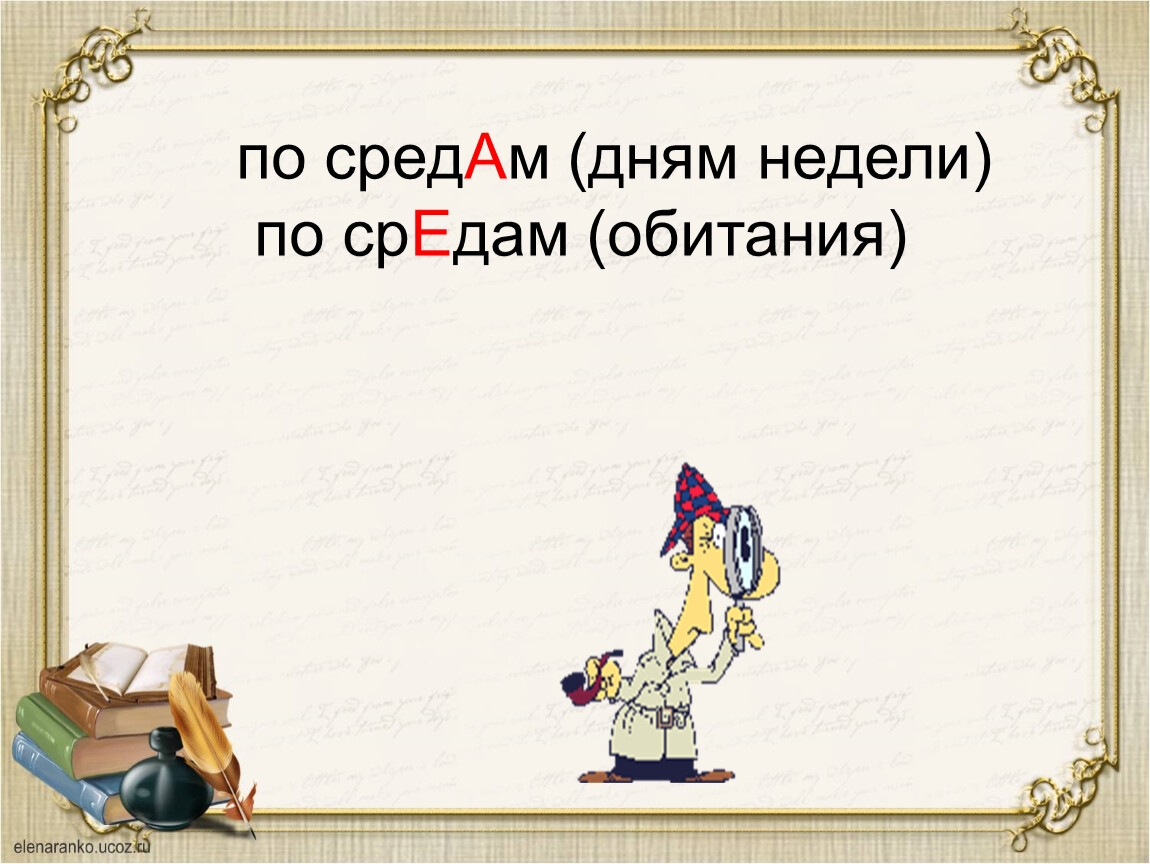 по средАм (дням недели)
по срЕдам (обитания)

elenaranko.ucoz.ru